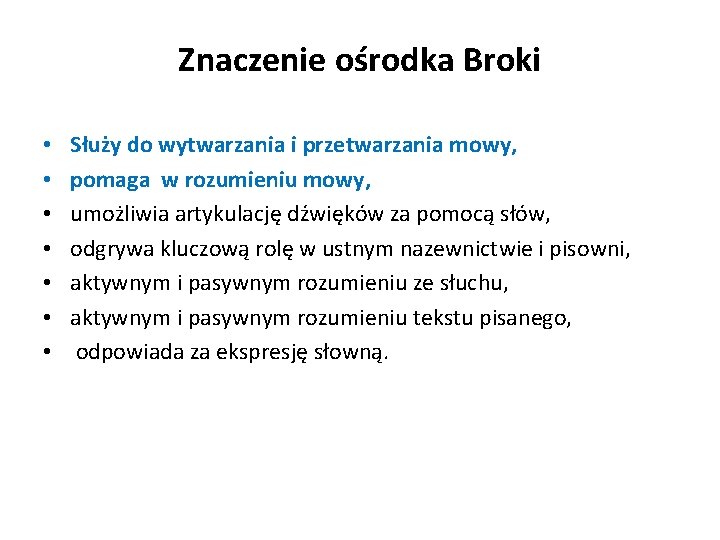 Znaczenie ośrodka Broki

• Służy do wytwarzania i przetwarzania mowy,
• pomaga w rozumieniu mowy,
• umożliwia artykulację dźwięków za pomocą słów,
• odgrywa kluczową rolę w ustnym nazewnictwie i pisowni,
• aktywnym i pasywnym rozumieniu ze słuchu,
• aktywnym i pasywnym rozumieniu tekstu pisanego,
• odpowiada za ekspresję słowną.